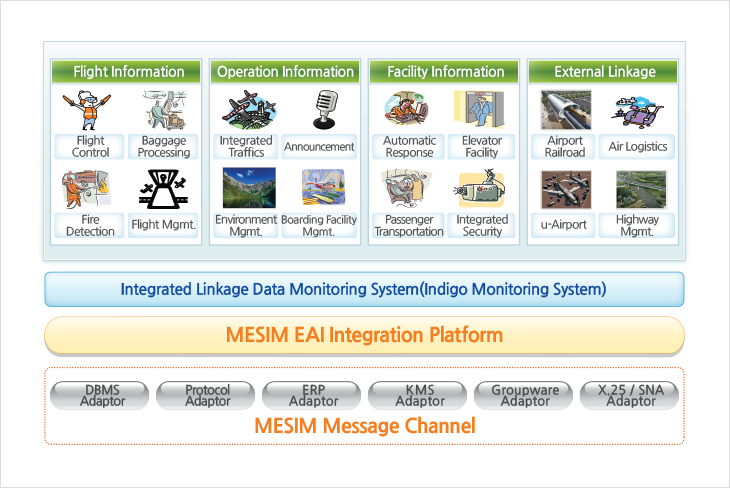 Flight Information

Flight Control

Baggage Processing

Fire Detection

Flight Mgmt.

Operation Information

Integrated Traffics

Announcement

Environment Mgmt.

Boarding Facility Mgmt.

Facility Information

Automatic Response

Elevator Facility

Passenger Transportation

Integrated Security

External Linkage

Airport Railroad

Air Logistics

u-Airport

Highway Mgmt.

Integrated Linkage Data Monitoring System(Indigo Monitoring System)

MESIM EAI Integration Platform

DBMS Adaptor

Protocol Adaptor

ERP Adaptor

KMS Adaptor

Groupware Adaptor

X.25 / SNA Adaptor

MESIM Message Channel